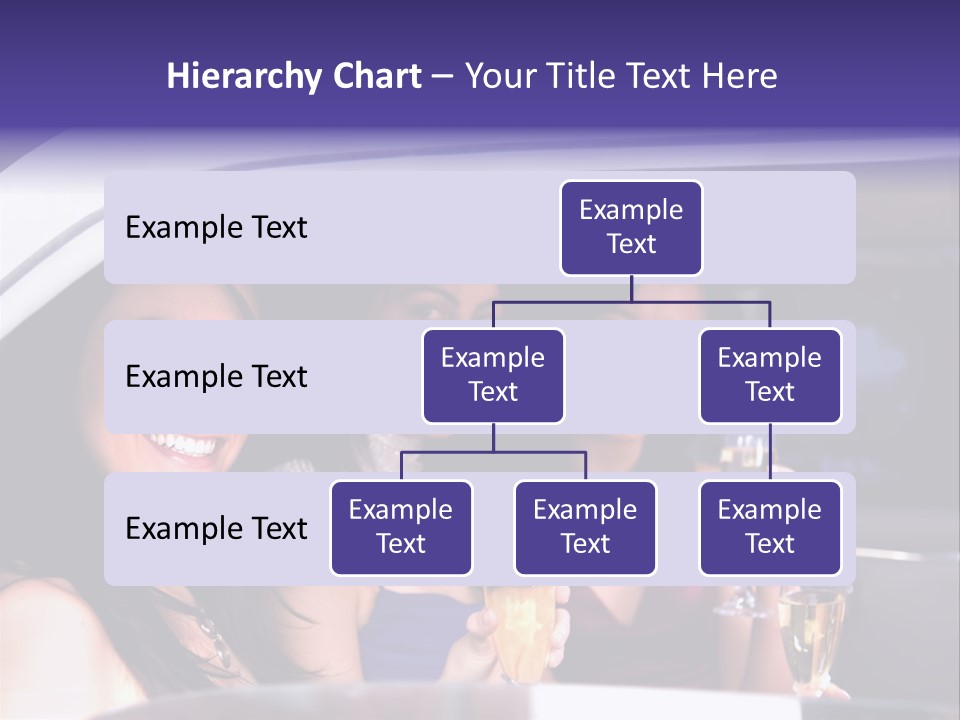 Hierarchy Chart – Your Title Text Here

Example Text

Example Text

Example Text

Example Text

Example Text

Example Text

Example Text

Example Text

Example Text